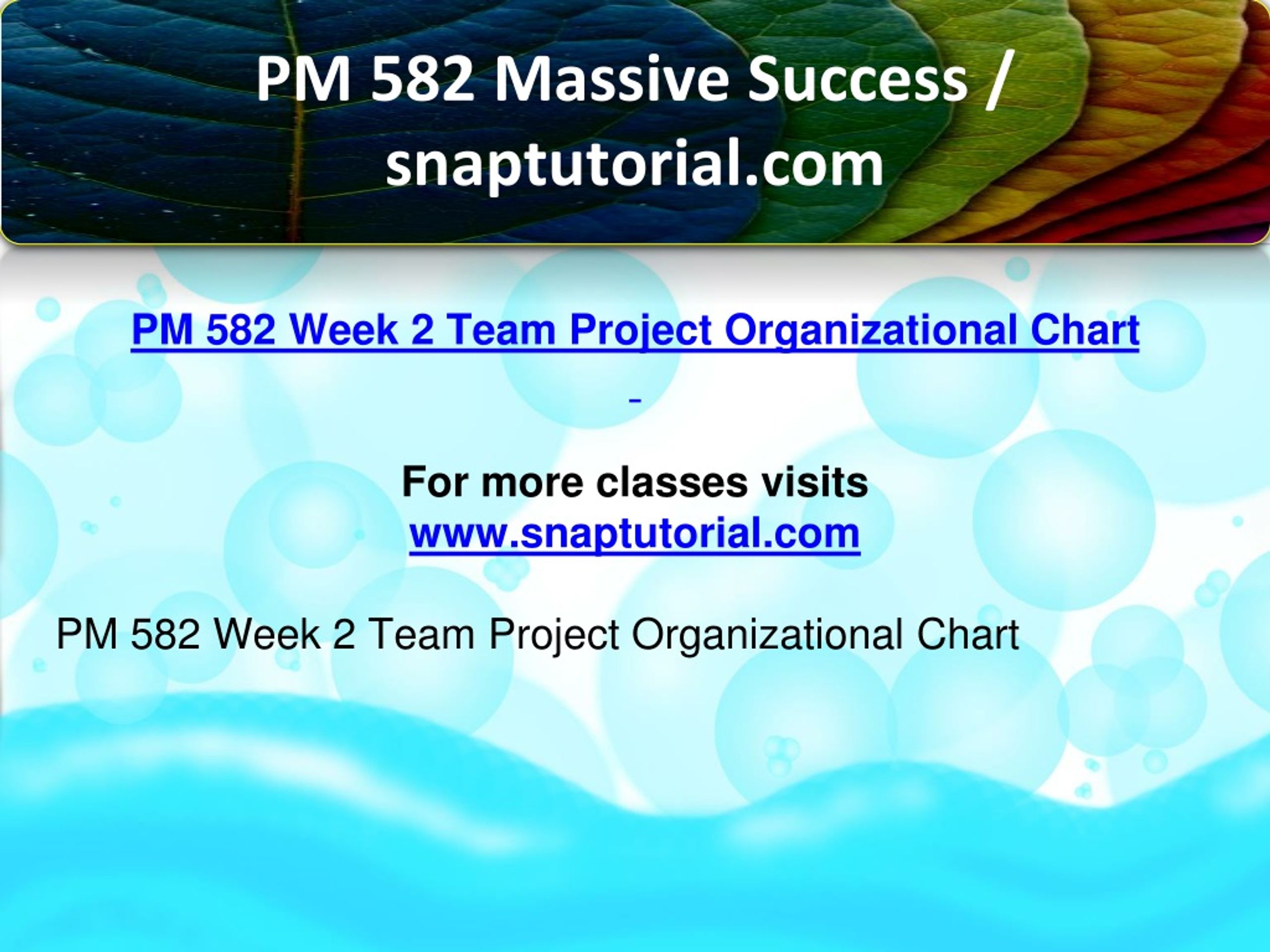 PM 582 Massive Success / snaptutorial.com

PM 582 Week 2 Team Project Organizational Chart

For more classes visits
www.snaptutorial.com

PM 582 Week 2 Team Project Organizational Chart